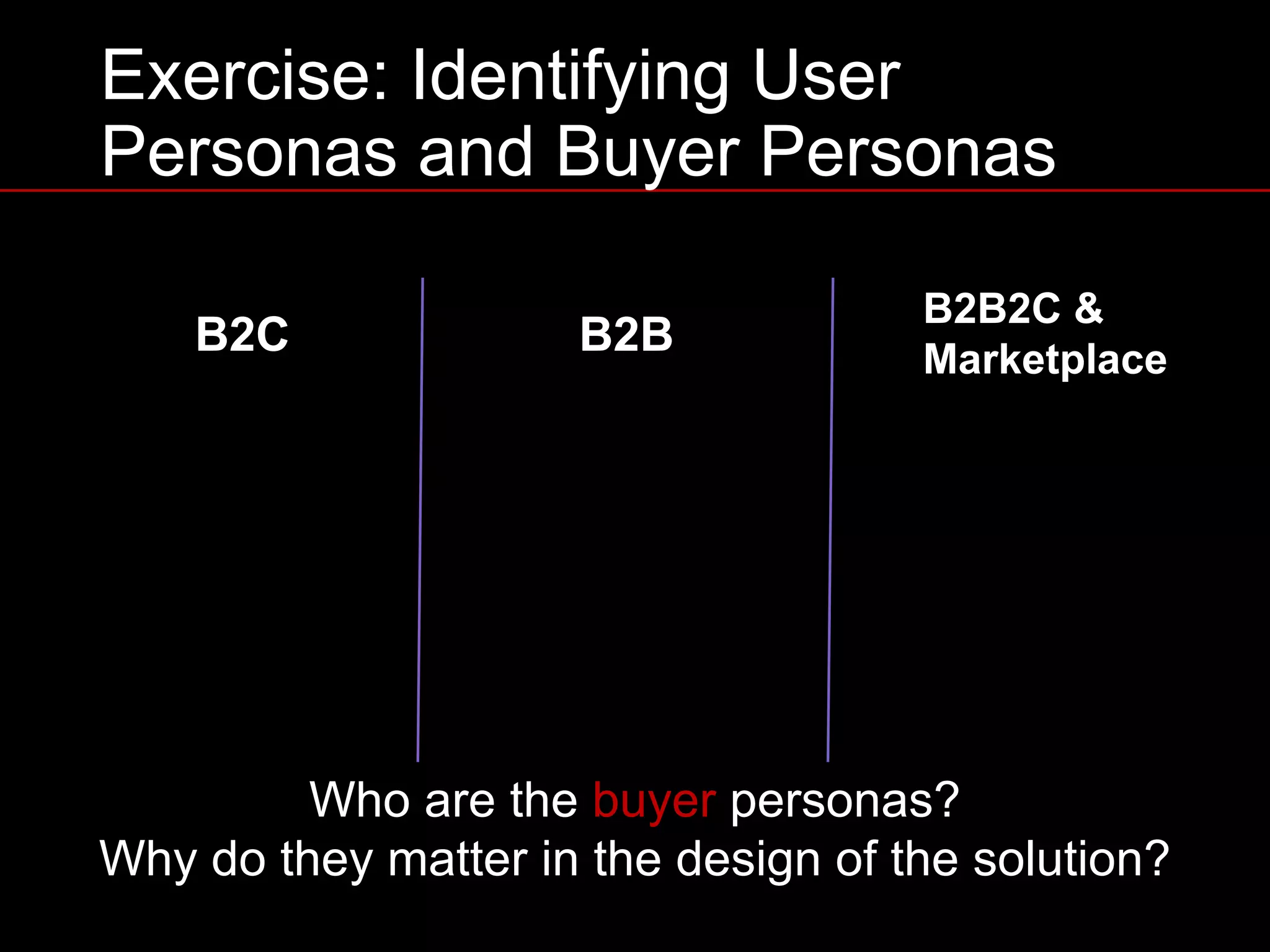 Exercise: Identifying User Personas and Buyer Personas

B2C

B2B

B2B2C & Marketplace

Who are the buyer personas?
Why do they matter in the design of the solution?